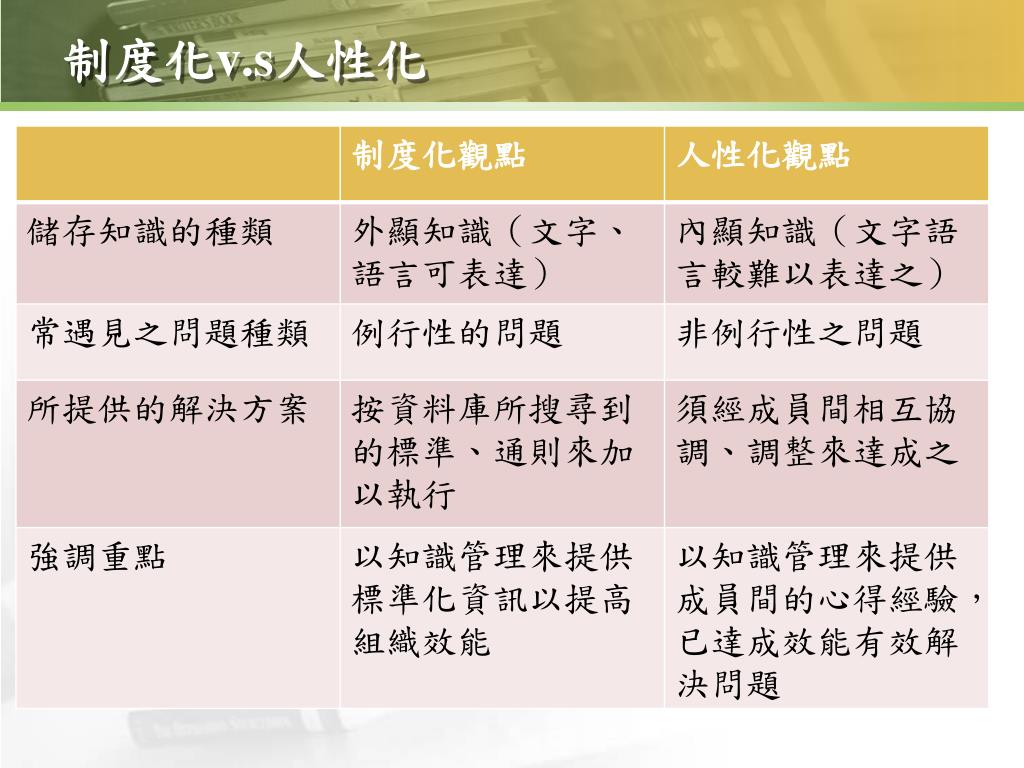 制度化v.s人性化

| | 制度化觀點 | 人性化觀點 |
|---|---|---|
| 儲存知識的種類 | 外顯知識（文字、語言可表達） | 內顯知識（文字語言較難以表達之） |
| 常遇見之問題種類 | 例行性的問題 | 非例行性之問題 |
| 所提供的解決方案 | 按資料庫所搜尋到的標準、通則來加以執行 | 須經成員間相互協調、調整來達成之 |
| 強調重點 | 以知識管理來提供標準化資訊以提高組織效能 | 以知識管理來提供成員間的心得經驗，已達成效能有效解決問題 |